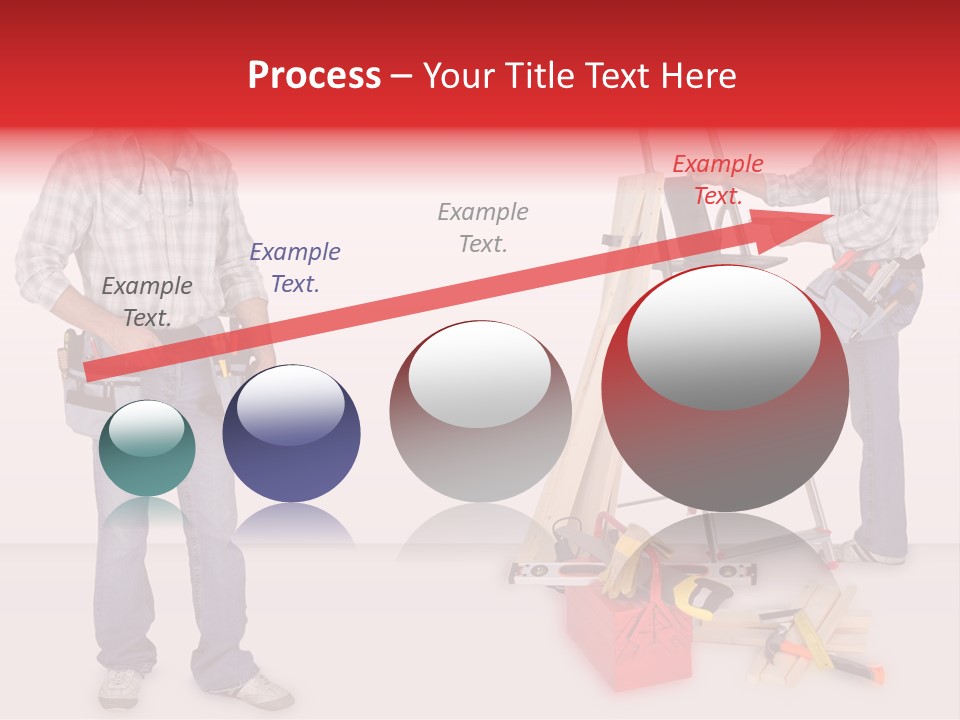 Process – Your Title Text Here

Example Text.

Example Text.

Example Text.

Example Text.